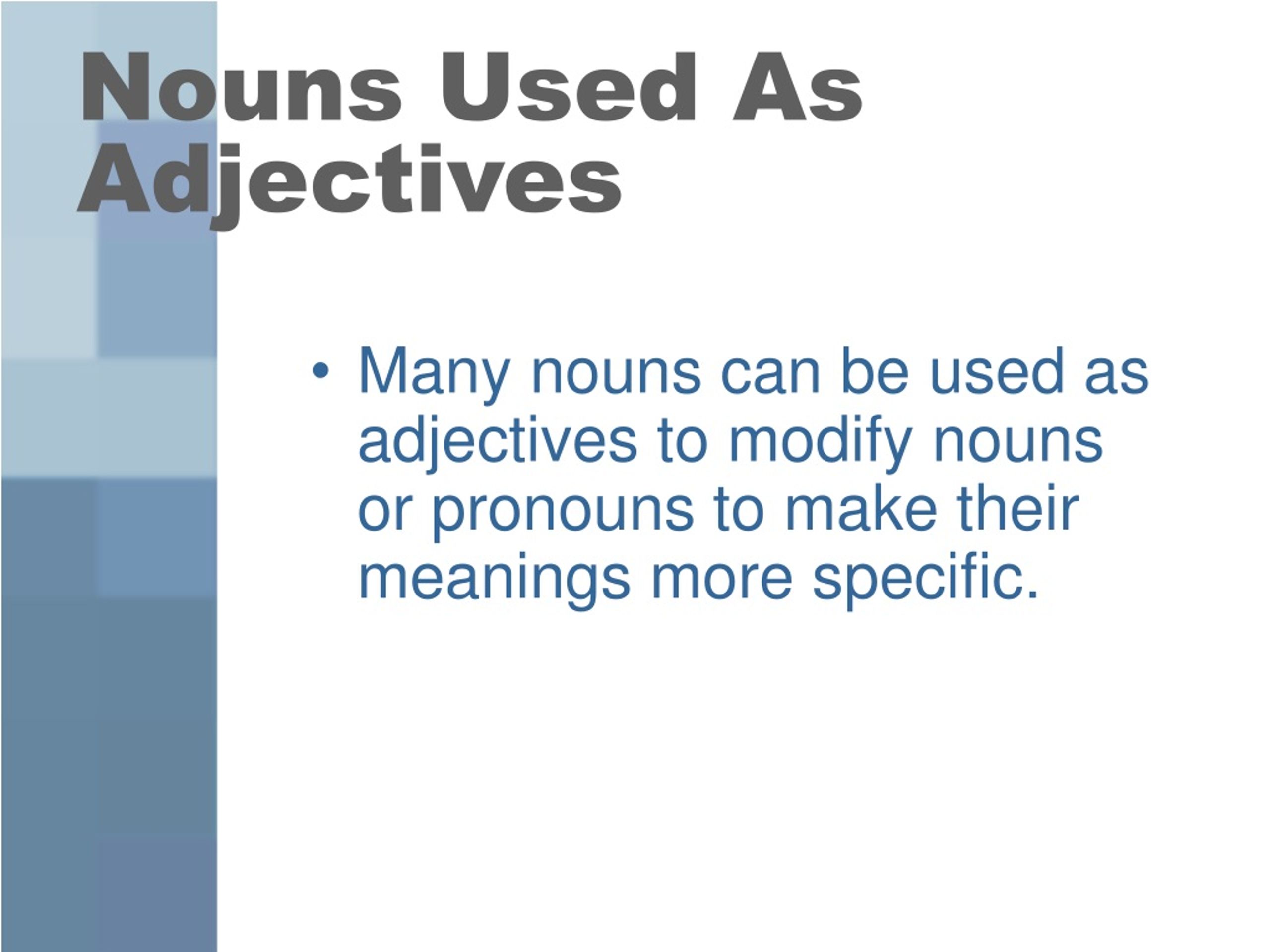 Nouns Used As Adjectives

• Many nouns can be used as adjectives to modify nouns or pronouns to make their meanings more specific.